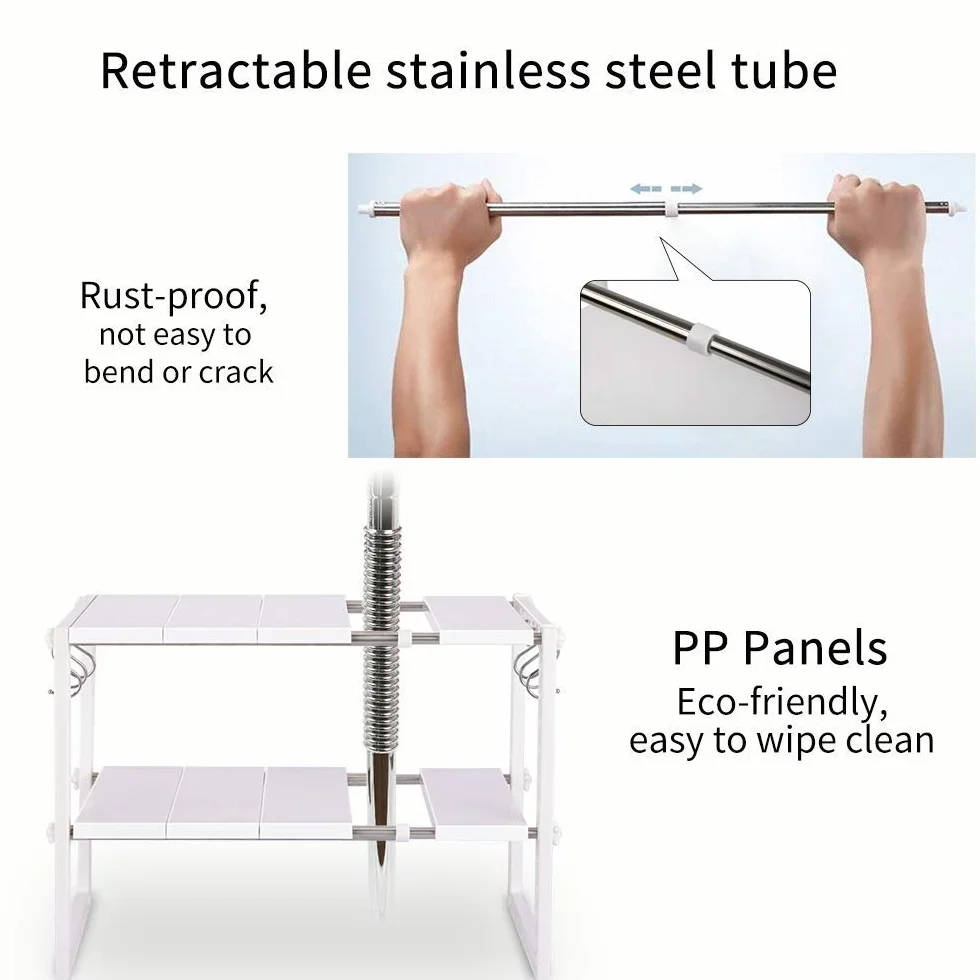 Retractable stainless steel tube

Rust-proof,
not easy to
bend or crack

PP Panels
Eco-friendly,
easy to wipe clean